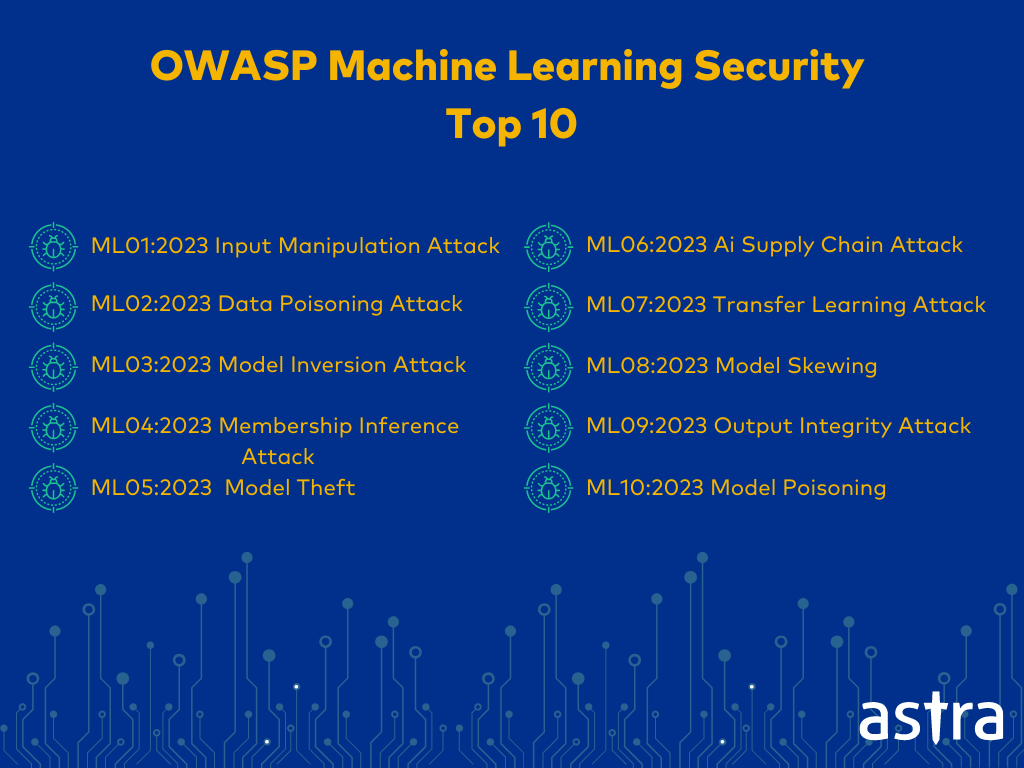 OWASP Machine Learning Security Top 10

ML01:2023 Input Manipulation Attack

ML02:2023 Data Poisoning Attack

ML03:2023 Model Inversion Attack

ML04:2023 Membership Inference Attack

ML05:2023 Model Theft

ML06:2023 Ai Supply Chain Attack

ML07:2023 Transfer Learning Attack

ML08:2023 Model Skewing

ML09:2023 Output Integrity Attack

ML10:2023 Model Poisoning

astra